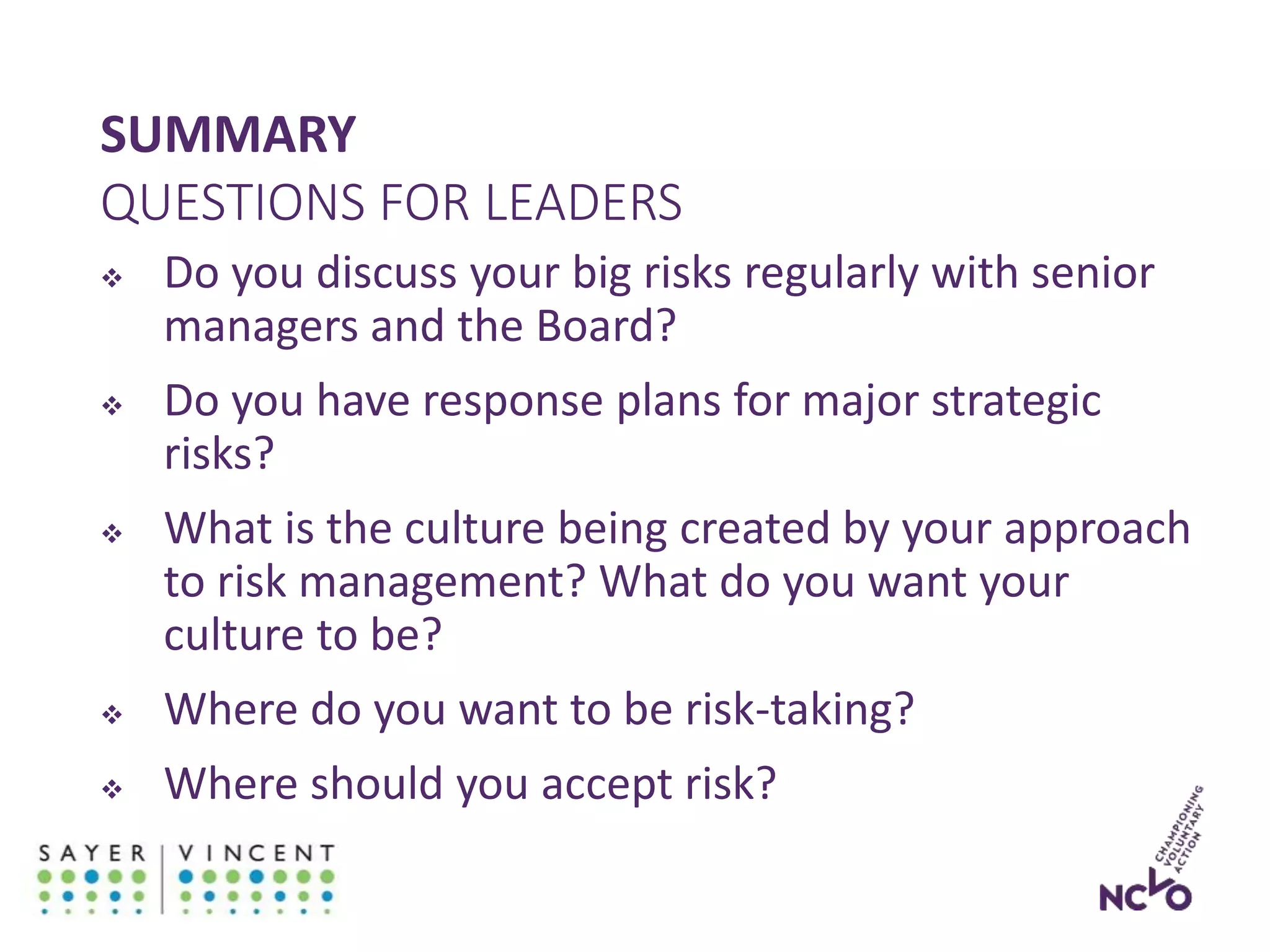 SUMMARY
QUESTIONS FOR LEADERS

❖ Do you discuss your big risks regularly with senior managers and the Board?

❖ Do you have response plans for major strategic risks?

❖ What is the culture being created by your approach to risk management? What do you want your culture to be?

❖ Where do you want to be risk-taking?

❖ Where should you accept risk?

SAYER | VINCENT

CHAMPIONING VOLUNTARY ACTION
NCVO